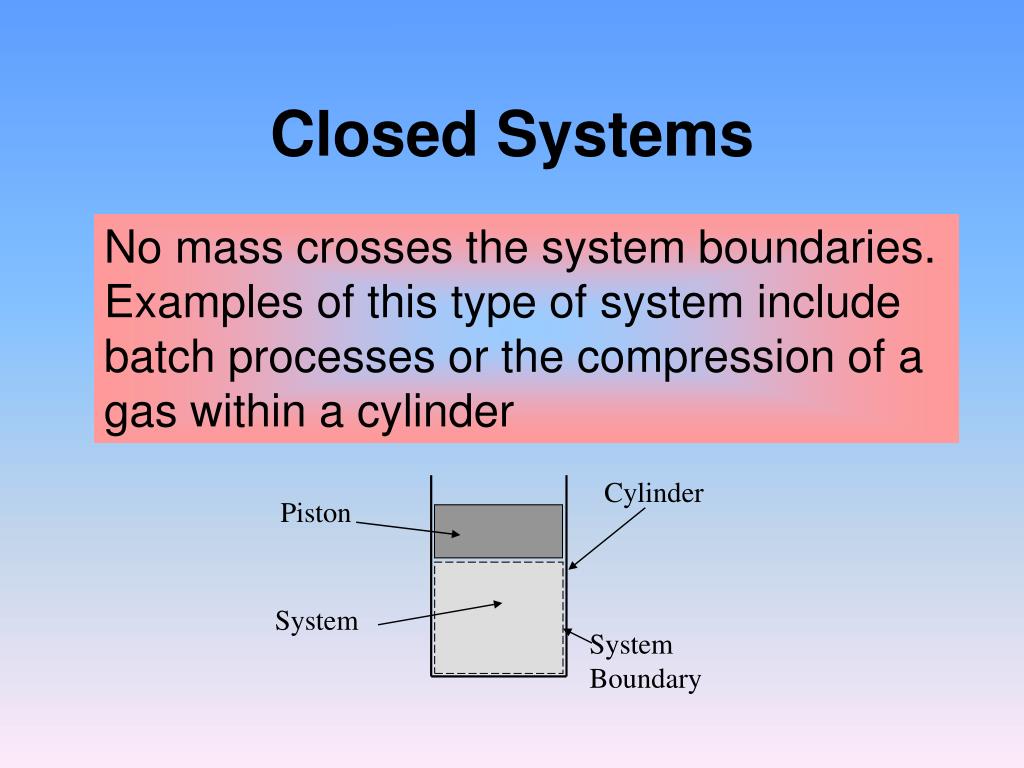 Closed Systems

No mass crosses the system boundaries. Examples of this type of system include batch processes or the compression of a gas within a cylinder

Piston

Cylinder

System

System Boundary